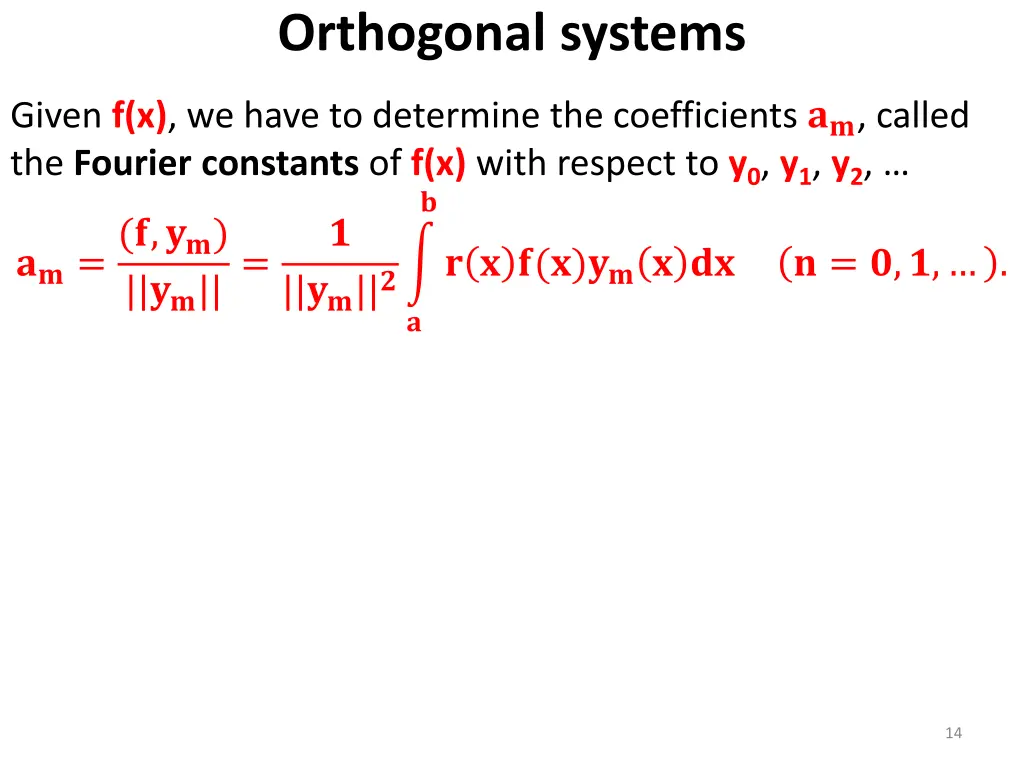 Orthogonal systems

Given f(x), we have to determine the coefficients $a_m$, called the Fourier constants of f(x) with respect to $y_0$, $y_1$, $y_2$, …

$a_m = \frac{(f, y_m)}{||y_m||} = \frac{1}{||y_m||^2} \int_a^b r(x)f(x)y_m(x)dx \quad (n = 0, 1, \dots).$

14